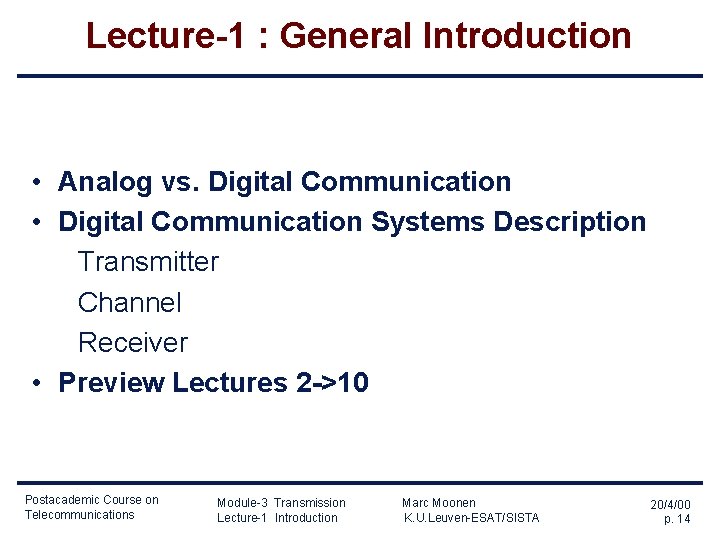 Lecture-1 : General Introduction

• Analog vs. Digital Communication
• Digital Communication Systems Description
Transmitter
Channel
Receiver
• Preview Lectures 2->10

Postacademic Course on Telecommunications

Module-3 Transmission
Lecture-1 Introduction

Marc Moonen
K.U.Leuven-ESAT/SISTA

20/4/00
p. 14